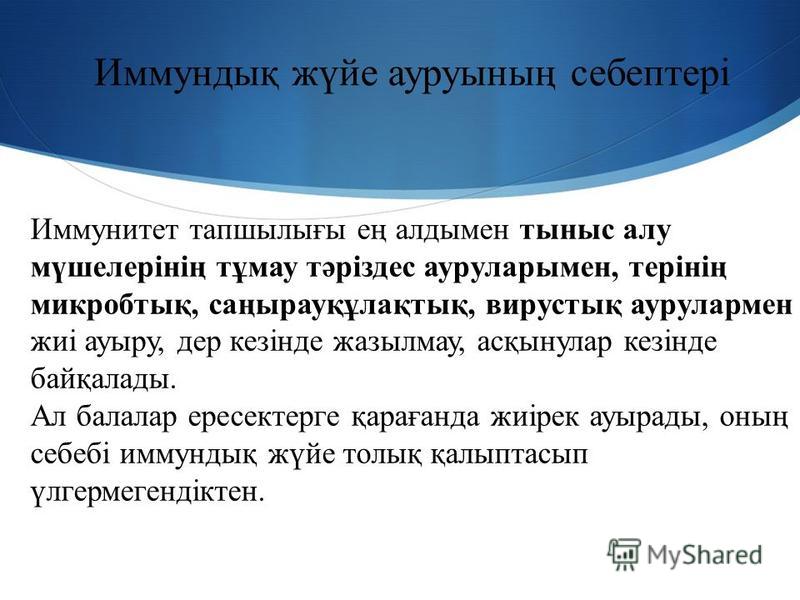 Иммундық жүйе ауруының себептері

Иммунитет тапшылығы ең алдымен тыныс алу мүшелерінің тұмау тәріздес ауруларымен, терінің микробтық, саңырауқұлақтық, вирустық аурулармен жиі ауыру, дер кезінде жазылмау, асқынулар кезінде байқалады.
Ал балалар ересектерге қарағанда жиірек ауырады, оның себебі иммундық жүйе толық қалыптасып үлгермегендіктен.

MyShared